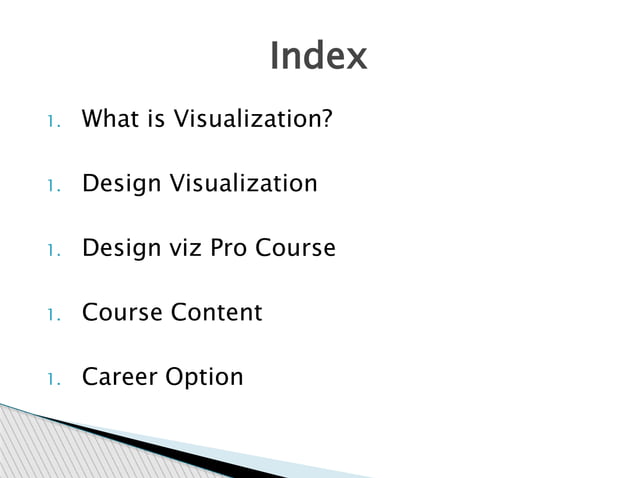 Index

1. What is Visualization?

1. Design Visualization

1. Design viz Pro Course

1. Course Content

1. Career Option